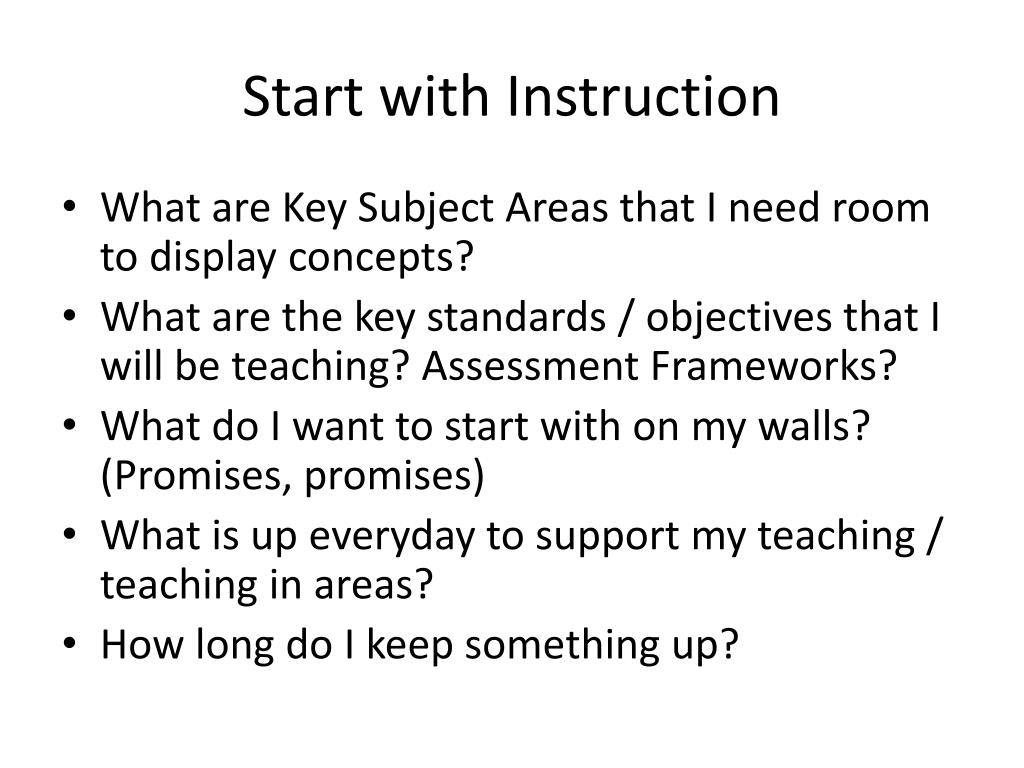 Start with Instruction

• What are Key Subject Areas that I need room to display concepts?
• What are the key standards / objectives that I will be teaching? Assessment Frameworks?
• What do I want to start with on my walls? (Promises, promises)
• What is up everyday to support my teaching / teaching in areas?
• How long do I keep something up?